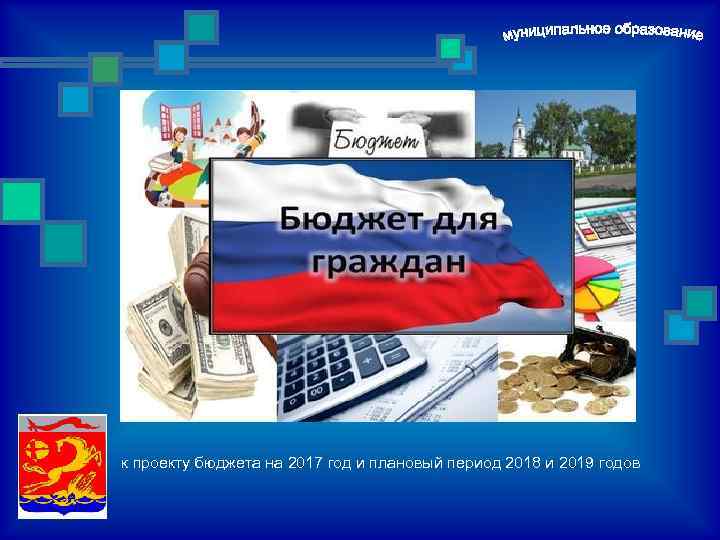 муниципальное образование

Бюджет

Бюджет для граждан

к проекту бюджета на 2017 год и плановый период 2018 и 2019 годов